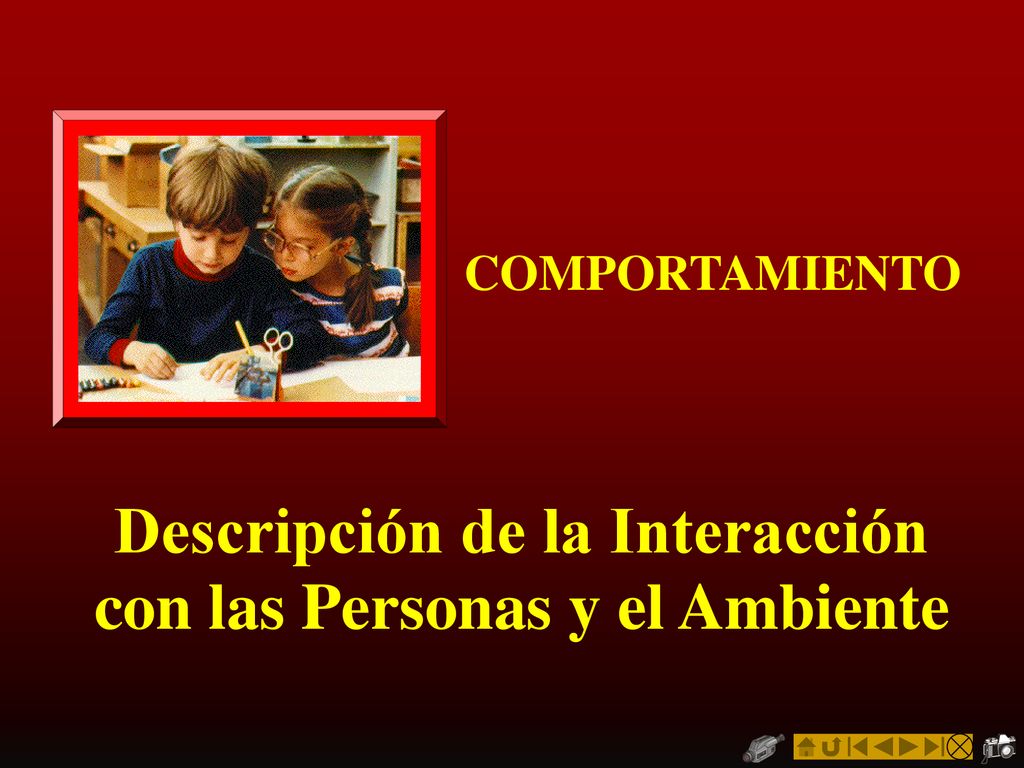 COMPORTAMIENTO

Descripción de la Interacción con las Personas y el Ambiente